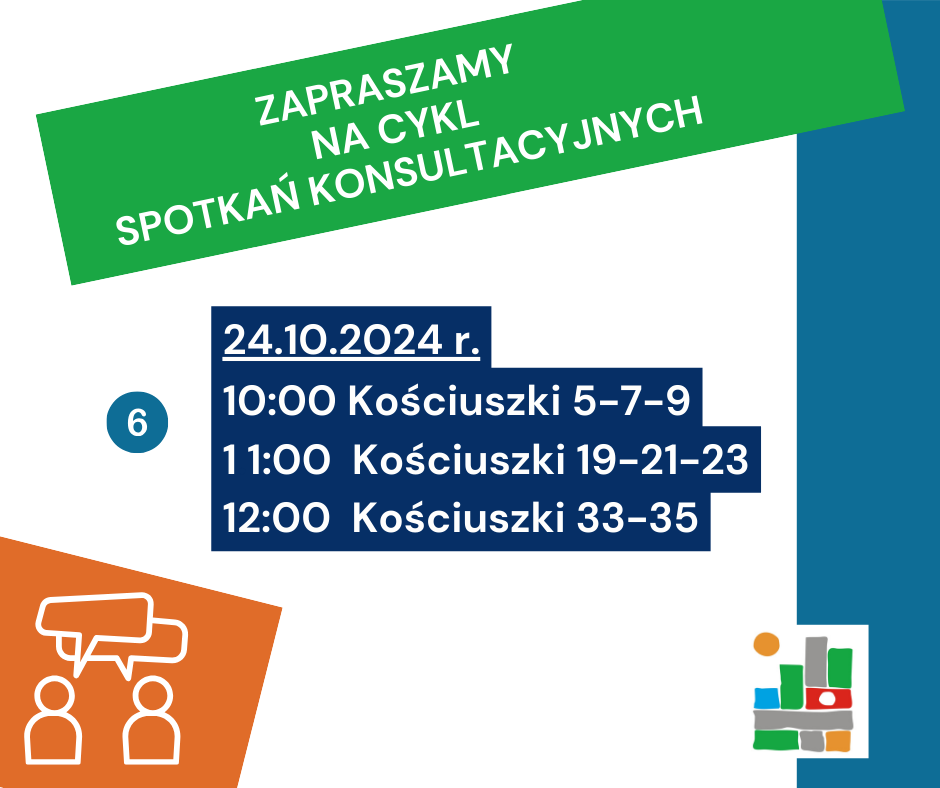 ZAPRASZAMY
NA CYKL
SPOTKAŃ KONSULTACYJNYCH

6

24.10.2024 r.
10:00 Kościuszki 5-7-9
11:00 Kościuszki 19-21-23
12:00 Kościuszki 33-35